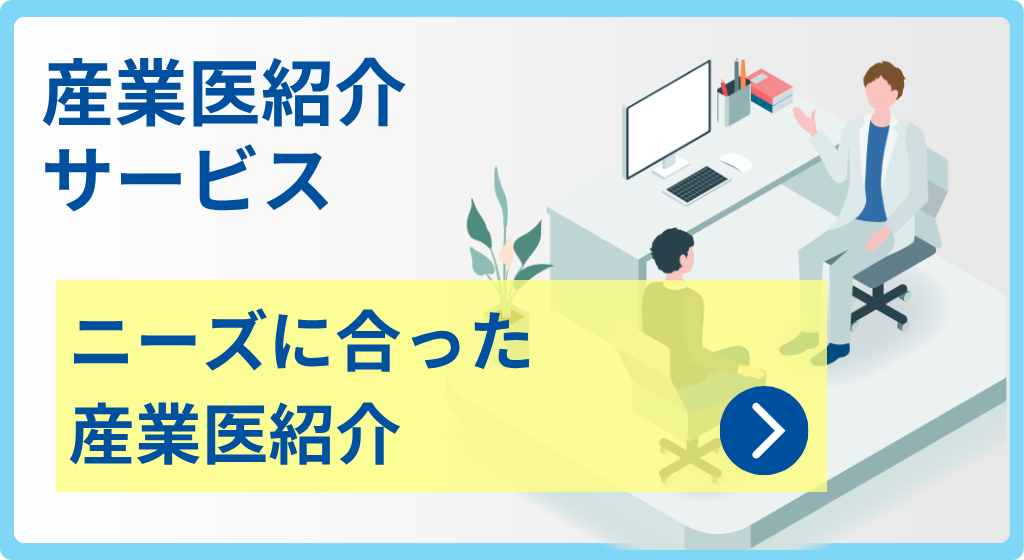 産業医紹介
サービス

ニーズに合った
産業医紹介